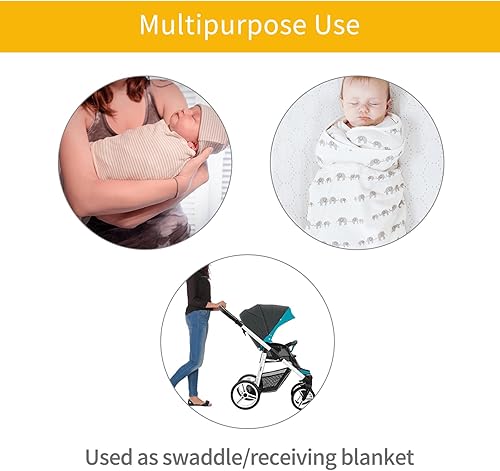 Multipurpose Use

Used as swaddle/receiving blanket